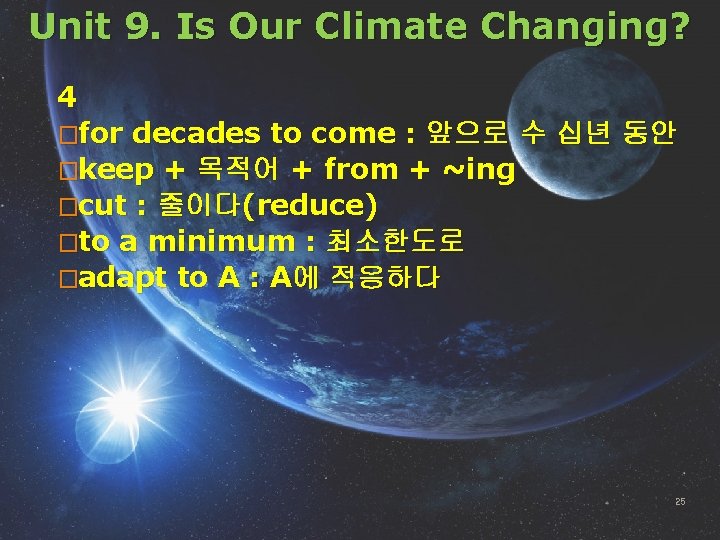 Unit 9. Is Our Climate Changing?

4
□for decades to come : 앞으로 수 십년 동안
□keep + 목적어 + from + ~ing
□cut : 줄이다(reduce)
□to a minimum : 최소한도로
□adapt to A : A에 적응하다

25